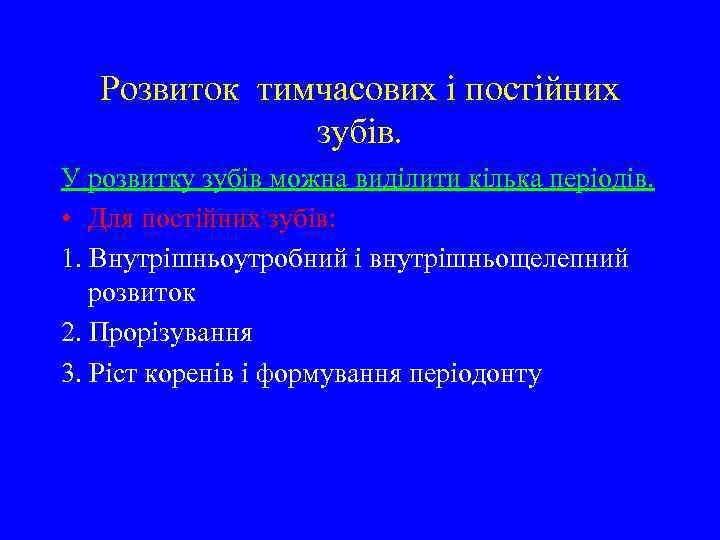 Розвиток тимчасових і постійних зубів.

У розвитку зубів можна виділити кілька періодів.

• Для постійних зубів:

1. Внутрішньоутробний і внутрішньощелепний розвиток

2. Прорізування

3. Ріст коренів і формування періодонту